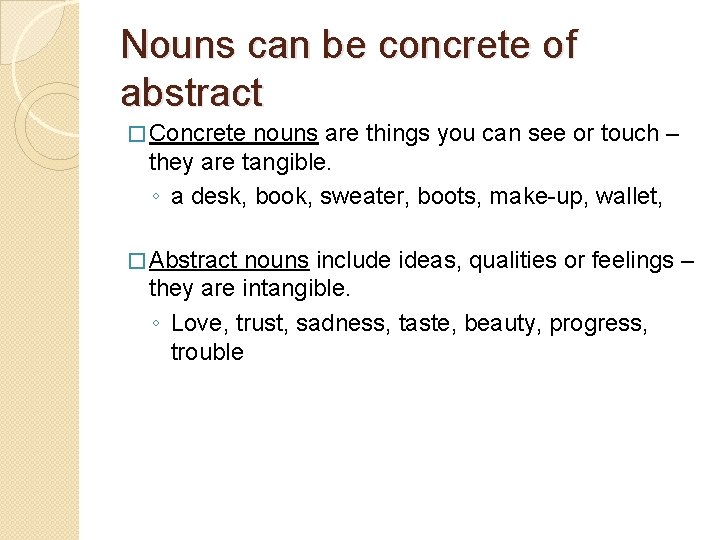 Nouns can be concrete of abstract

□ Concrete nouns are things you can see or touch – they are tangible.
◦ a desk, book, sweater, boots, make-up, wallet,

□ Abstract nouns include ideas, qualities or feelings – they are intangible.
◦ Love, trust, sadness, taste, beauty, progress, trouble